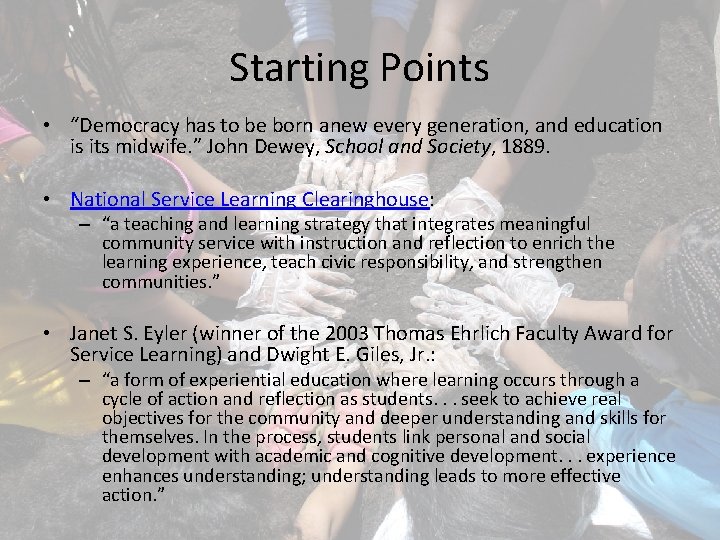 Starting Points

• “Democracy has to be born anew every generation, and education is its midwife.” John Dewey, School and Society, 1889.

• National Service Learning Clearinghouse:
– “a teaching and learning strategy that integrates meaningful community service with instruction and reflection to enrich the learning experience, teach civic responsibility, and strengthen communities.”

• Janet S. Eyler (winner of the 2003 Thomas Ehrlich Faculty Award for Service Learning) and Dwight E. Giles, Jr.:
– “a form of experiential education where learning occurs through a cycle of action and reflection as students. . . seek to achieve real objectives for the community and deeper understanding and skills for themselves. In the process, students link personal and social development with academic and cognitive development. . . experience enhances understanding; understanding leads to more effective action.”